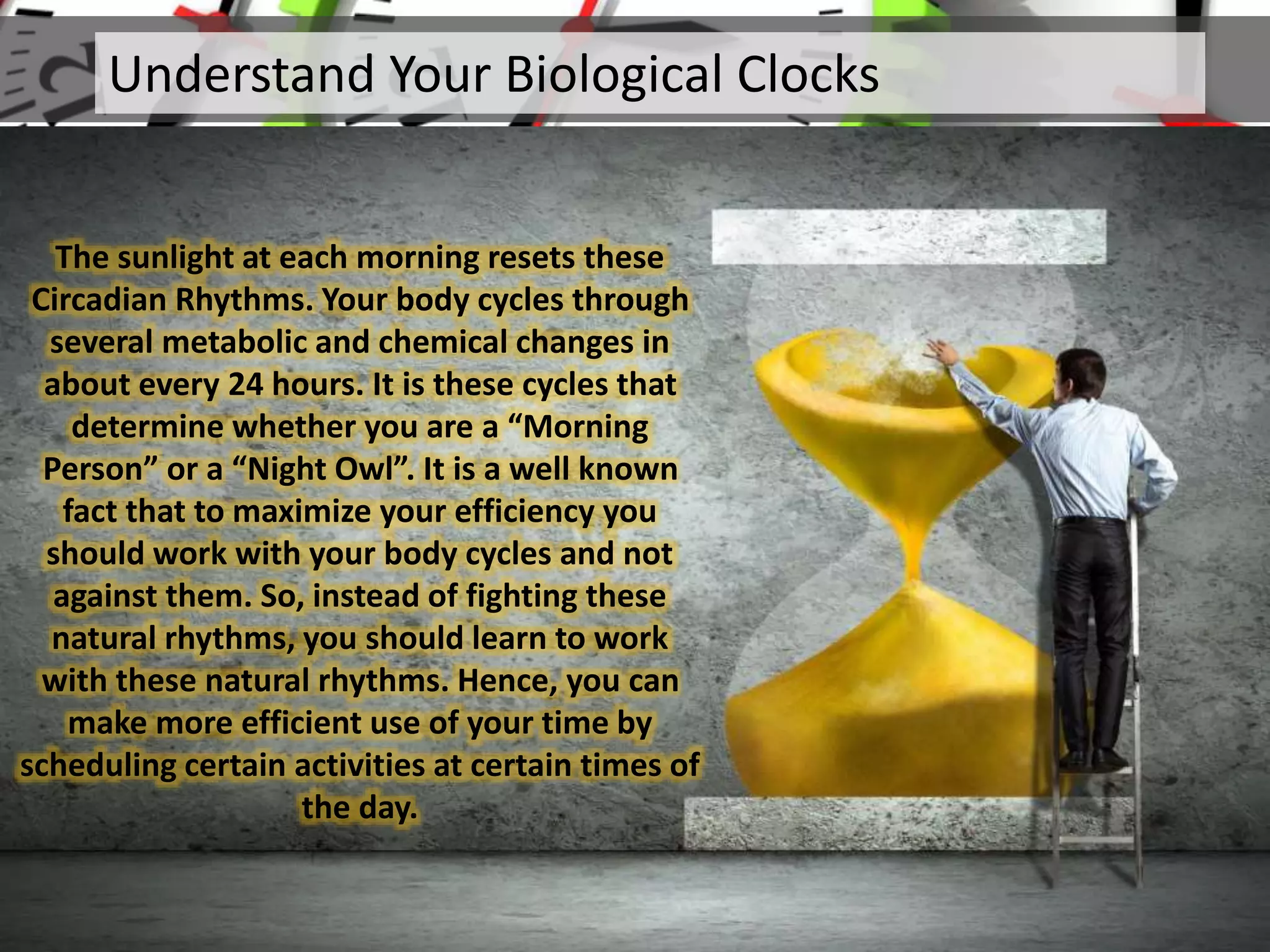 Understand Your Biological Clocks

The sunlight at each morning resets these Circadian Rhythms. Your body cycles through several metabolic and chemical changes in about every 24 hours. It is these cycles that determine whether you are a “Morning Person” or a “Night Owl”. It is a well known fact that to maximize your efficiency you should work with your body cycles and not against them. So, instead of fighting these natural rhythms, you should learn to work with these natural rhythms. Hence, you can make more efficient use of your time by scheduling certain activities at certain times of the day.